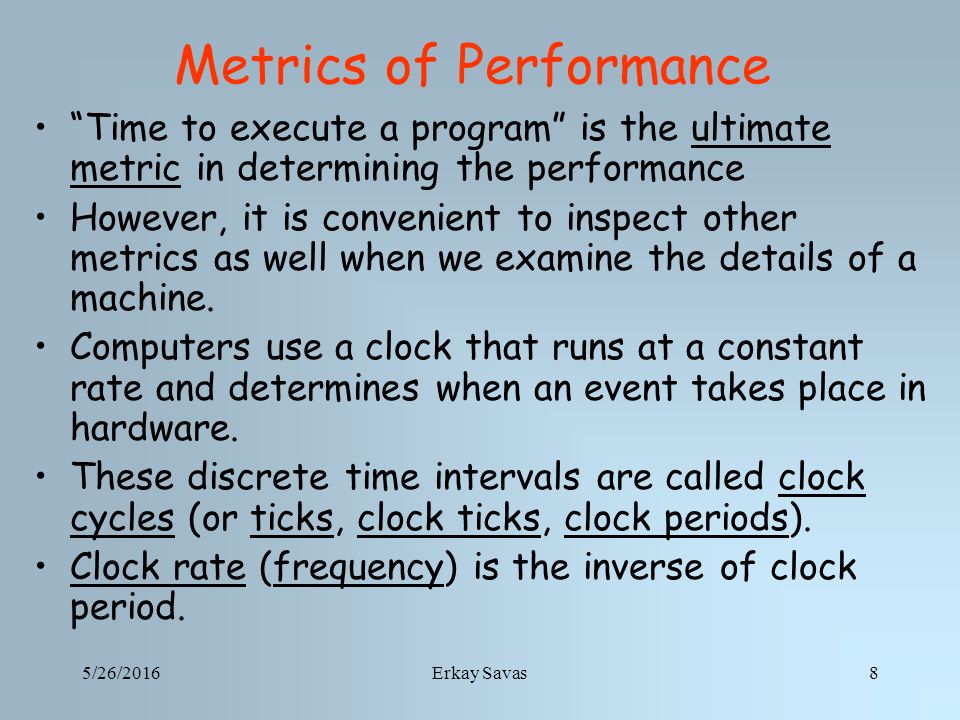 Metrics of Performance

• "Time to execute a program" is the ultimate metric in determining the performance

• However, it is convenient to inspect other metrics as well when we examine the details of a machine.

• Computers use a clock that runs at a constant rate and determines when an event takes place in hardware.

• These discrete time intervals are called clock cycles (or ticks, clock ticks, clock periods).

• Clock rate (frequency) is the inverse of clock period.

5/26/2016 Erkay Savas 8